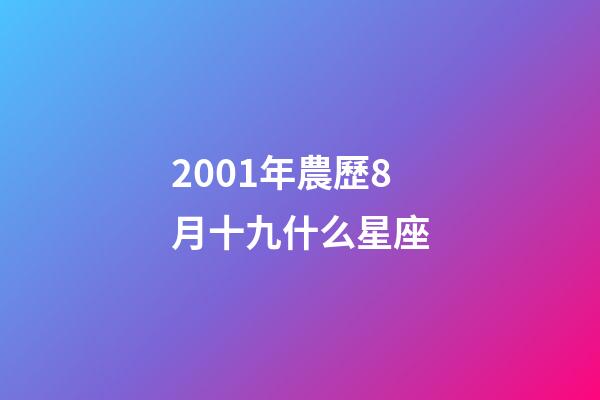 2001年農歷8月十九什么星座